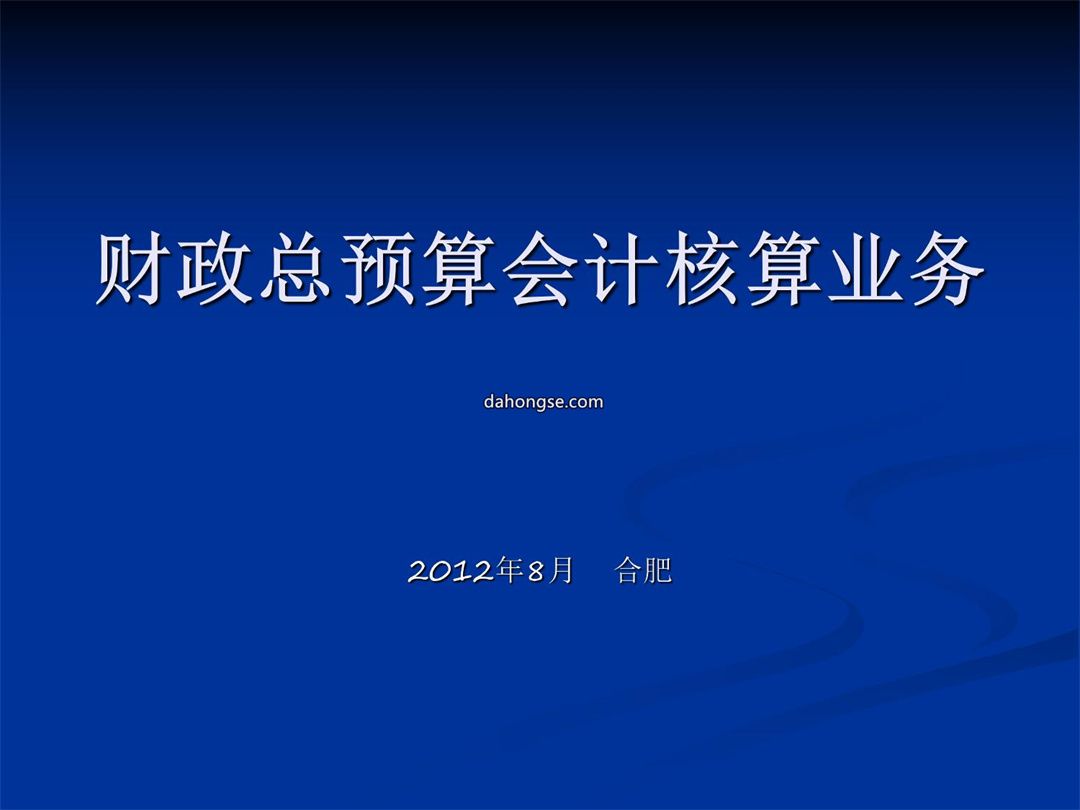 财政总预算会计核算业务

dahongse.com

2012年8月　合肥